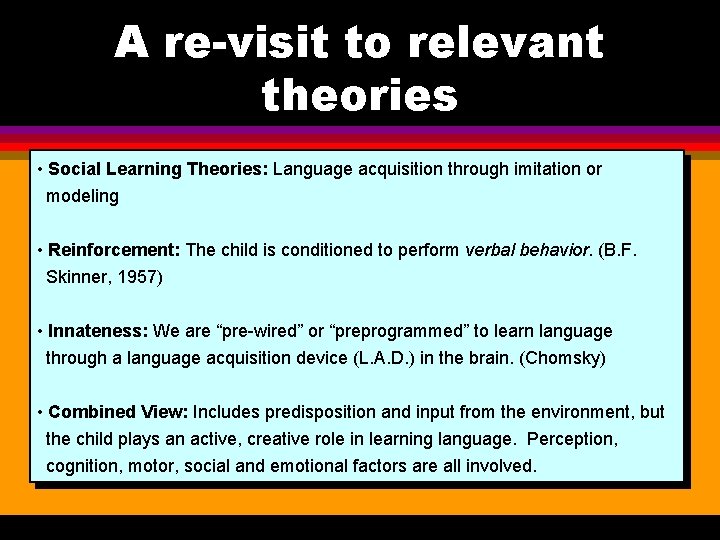 A re-visit to relevant theories

• Social Learning Theories: Language acquisition through imitation or modeling

• Reinforcement: The child is conditioned to perform verbal behavior. (B.F. Skinner, 1957)

• Innateness: We are “pre-wired” or “preprogrammed” to learn language through a language acquisition device (L.A.D.) in the brain. (Chomsky)

• Combined View: Includes predisposition and input from the environment, but the child plays an active, creative role in learning language. Perception, cognition, motor, social and emotional factors are all involved.